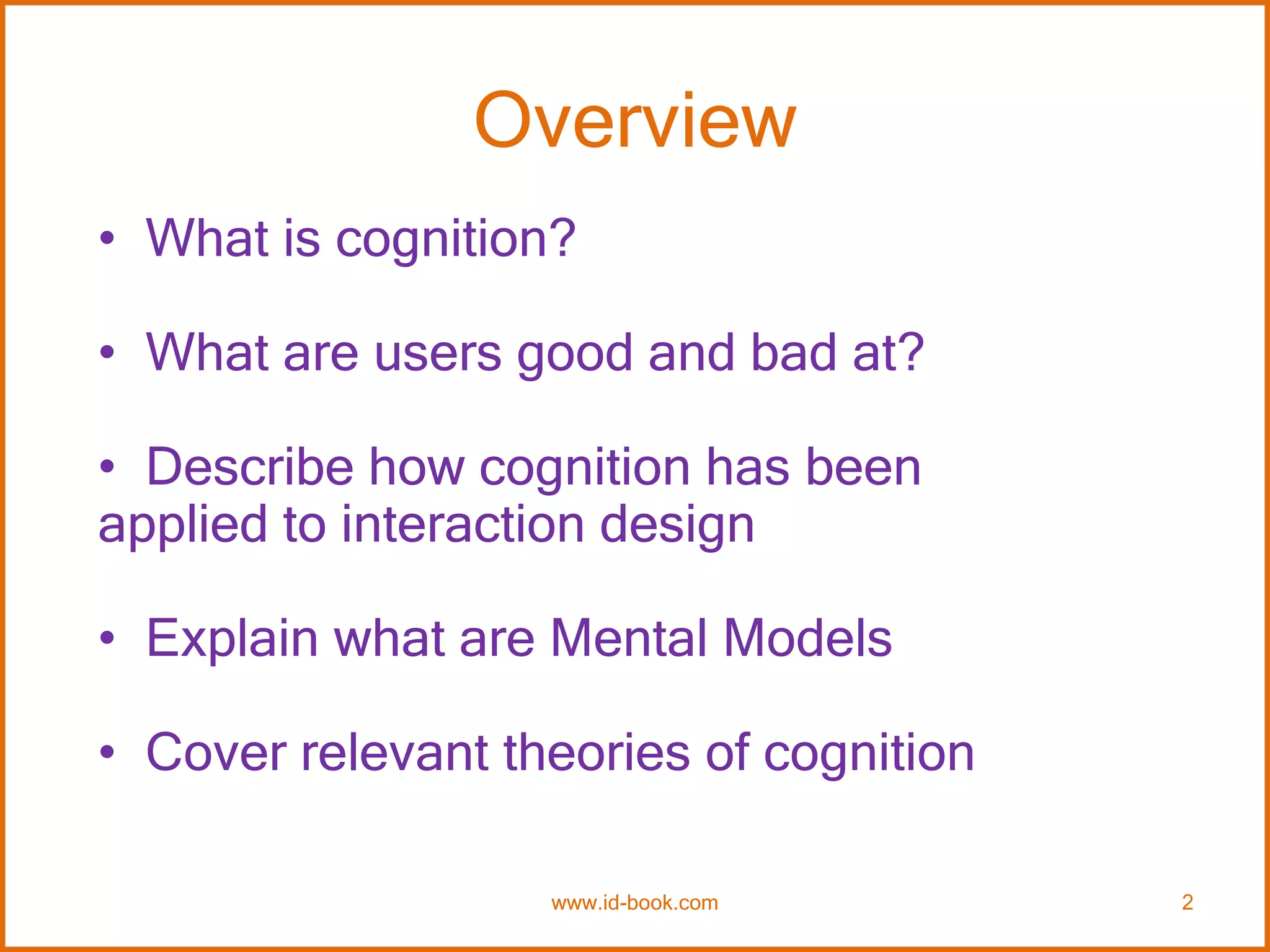 Overview

• What is cognition?

• What are users good and bad at?

• Describe how cognition has been applied to interaction design

• Explain what are Mental Models

• Cover relevant theories of cognition

www.id-book.com

2